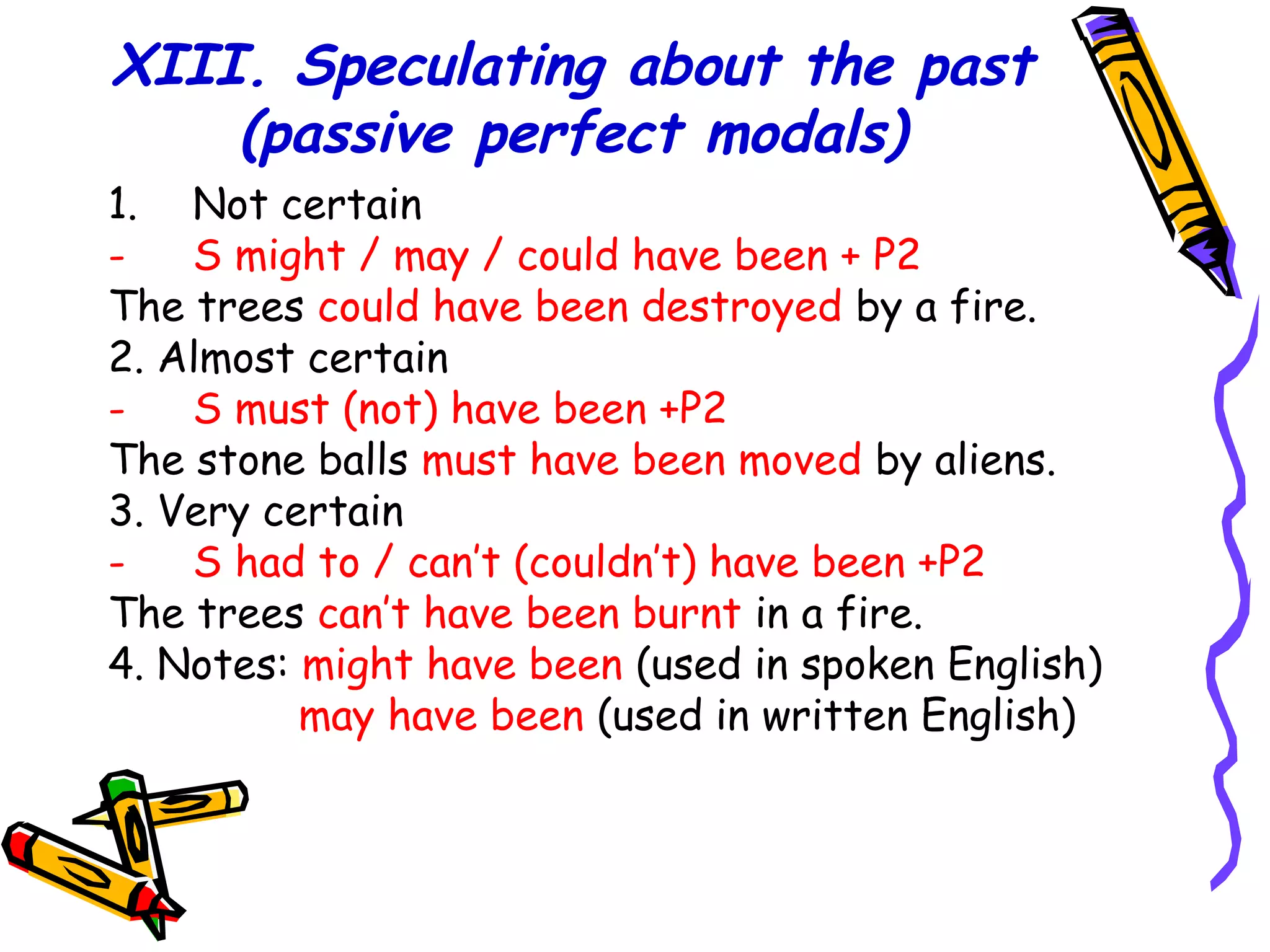 XIII. Speculating about the past (passive perfect modals)

1. Not certain
- S might / may / could have been + P2
The trees could have been destroyed by a fire.
2. Almost certain
- S must (not) have been +P2
The stone balls must have been moved by aliens.
3. Very certain
- S had to / can't (couldn't) have been +P2
The trees can't have been burnt in a fire.
4. Notes: might have been (used in spoken English)
may have been (used in written English)